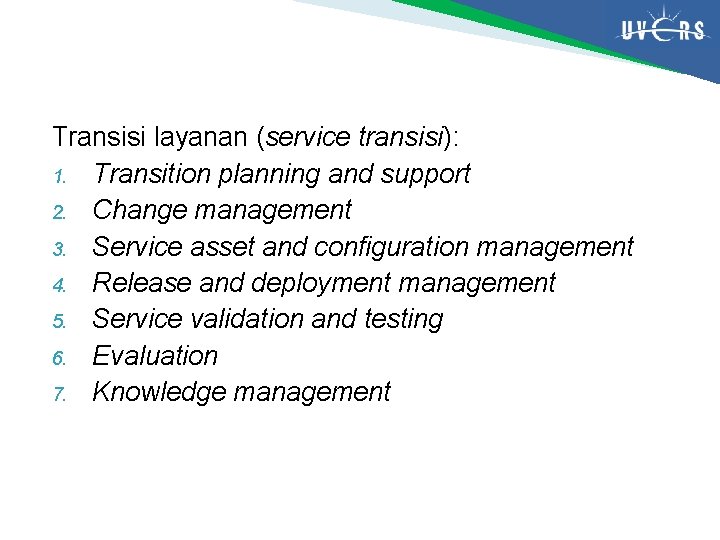 UVERS

Transisi layanan (service transisi):
1. Transition planning and support
2. Change management
3. Service asset and configuration management
4. Release and deployment management
5. Service validation and testing
6. Evaluation
7. Knowledge management